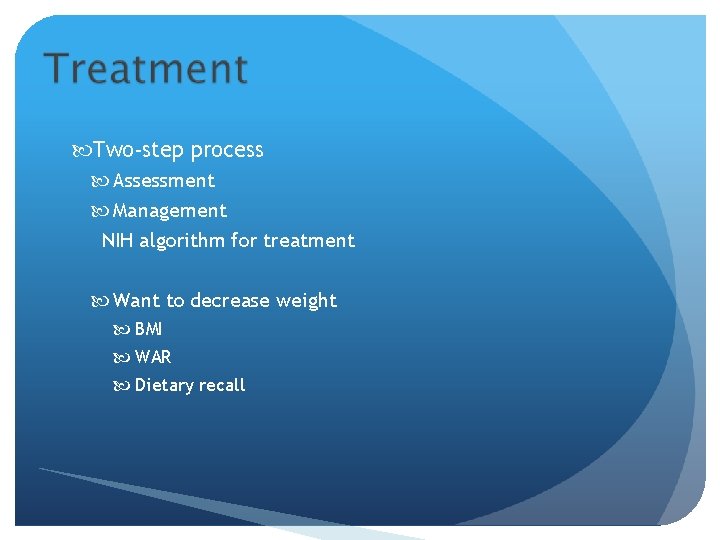 Treatment

Two-step process

Assessment

Management

NIH algorithm for treatment

Want to decrease weight

BMI

WAR

Dietary recall